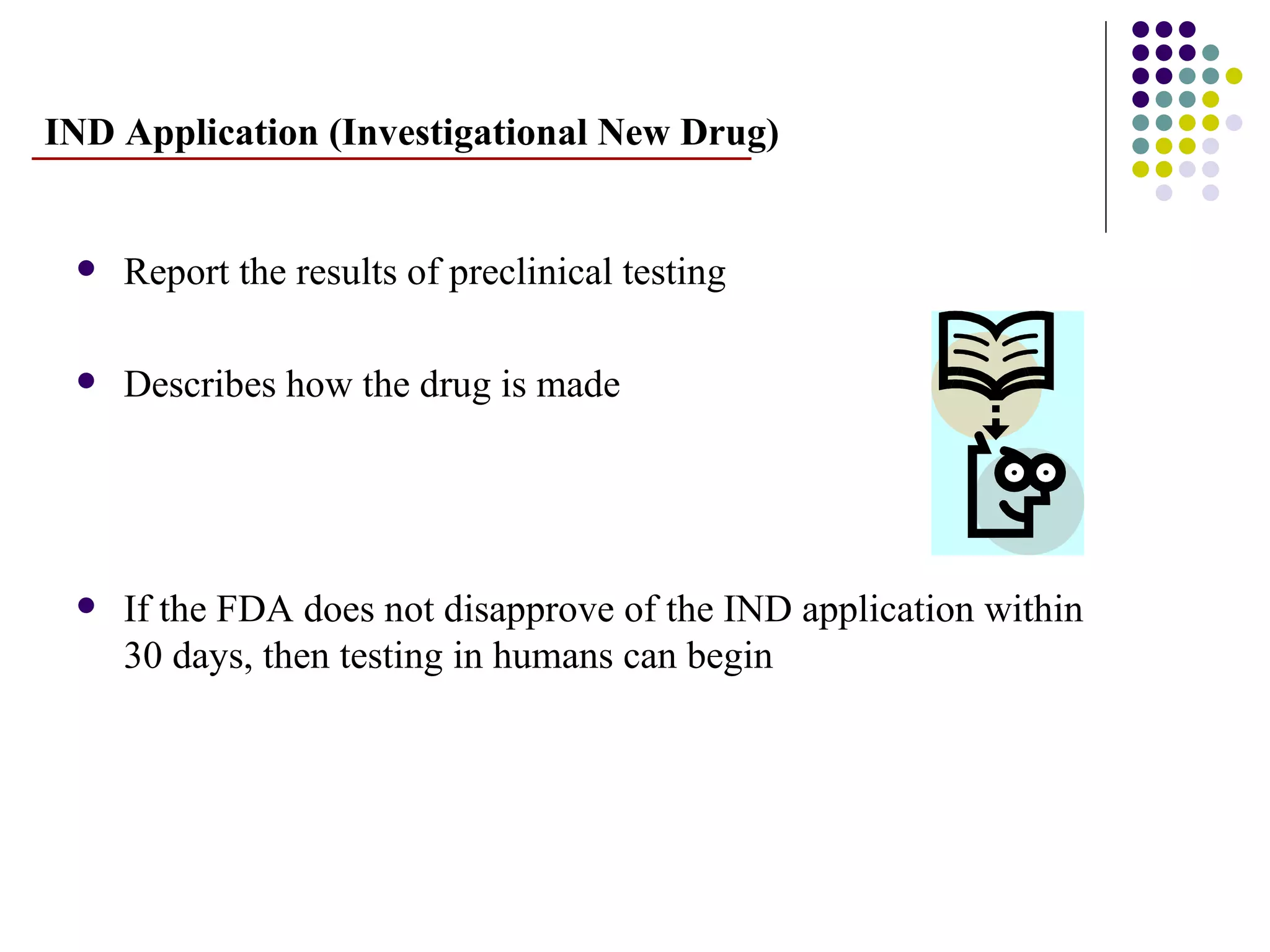 IND Application (Investigational New Drug)

- Report the results of preclinical testing

- Describes how the drug is made

- If the FDA does not disapprove of the IND application within 30 days, then testing in humans can begin